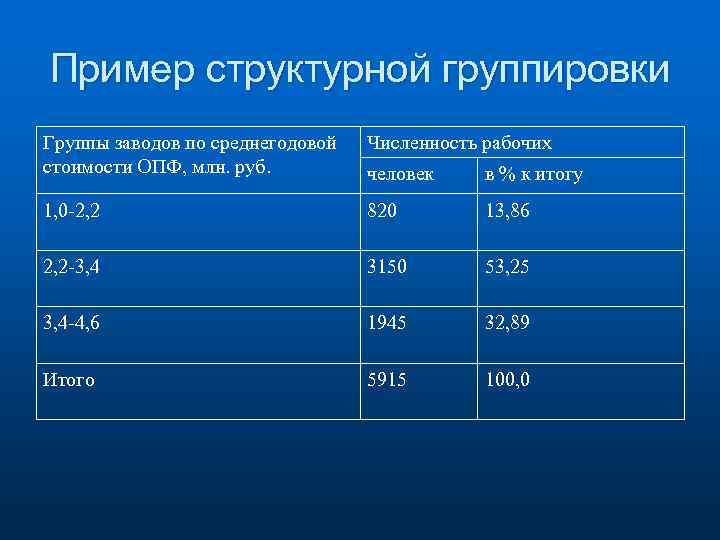 Пример структурной группировки

| Группы заводов по среднегодовой стоимости ОПФ, млн. руб. | Численность рабочих | |
|---|---|---|
| | человек | в % к итогу |
| 1,0-2,2 | 820 | 13,86 |
| 2,2-3,4 | 3150 | 53,25 |
| 3,4-4,6 | 1945 | 32,89 |
| Итого | 5915 | 100,0 |